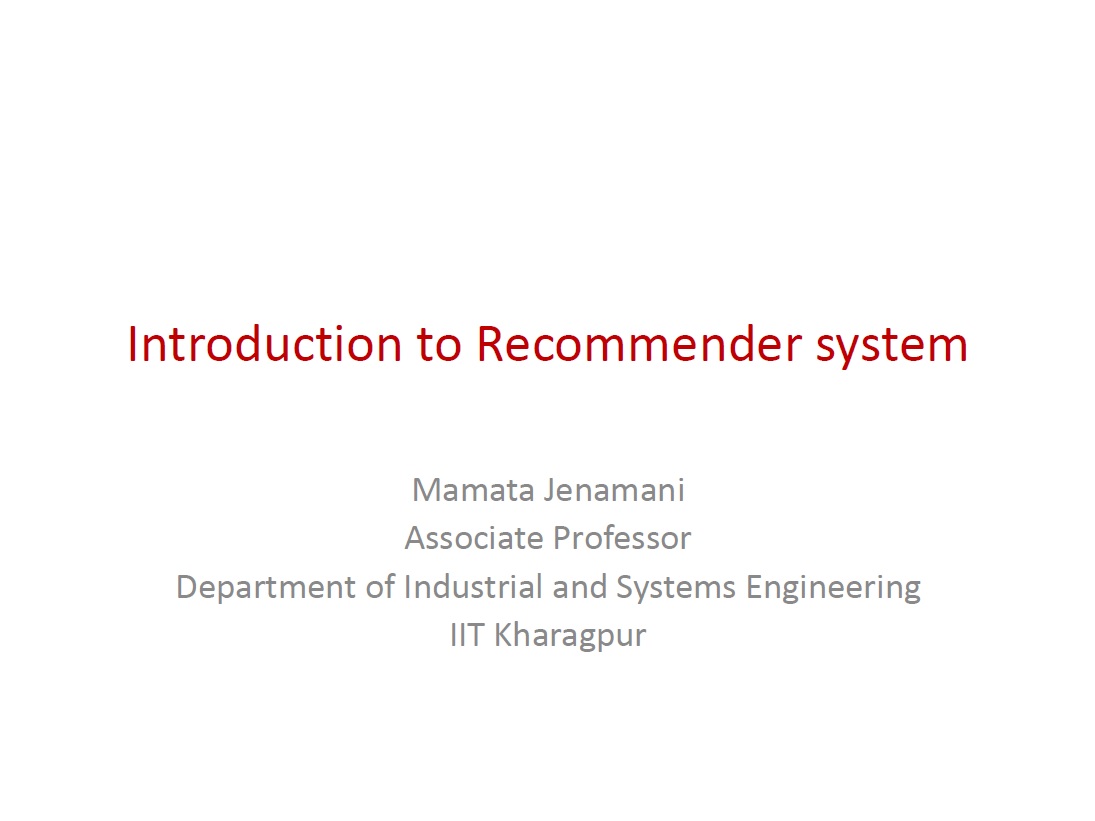 Introduction to Recommender system

Mamata Jenamani
Associate Professor
Department of Industrial and Systems Engineering
IIT Kharagpur